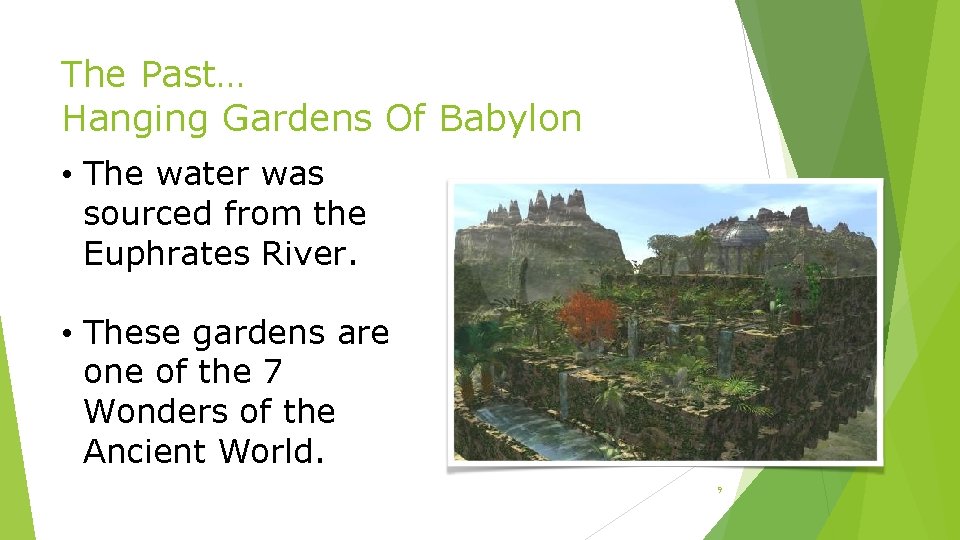 The Past…
Hanging Gardens Of Babylon

• The water was sourced from the Euphrates River.

• These gardens are one of the 7 Wonders of the Ancient World.

9